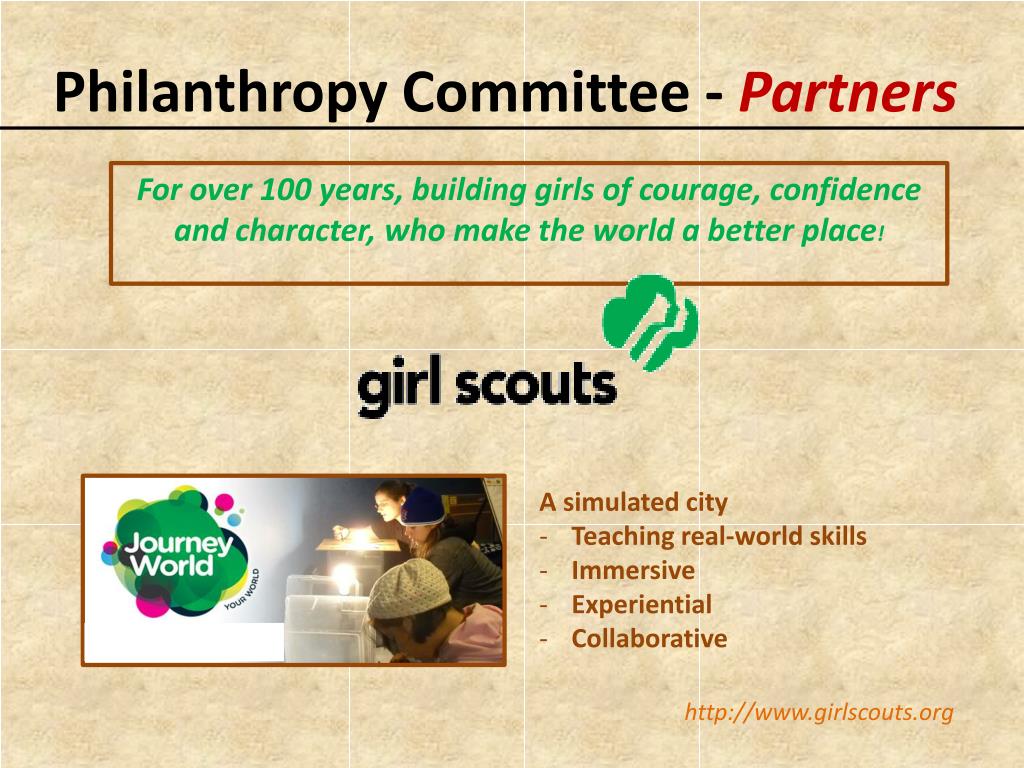 Philanthropy Committee - Partners

For over 100 years, building girls of courage, confidence and character, who make the world a better place!

girl scouts

Journey World
YOUR WORLD

A simulated city
- Teaching real-world skills
- Immersive
- Experiential
- Collaborative

http://www.girlscouts.org